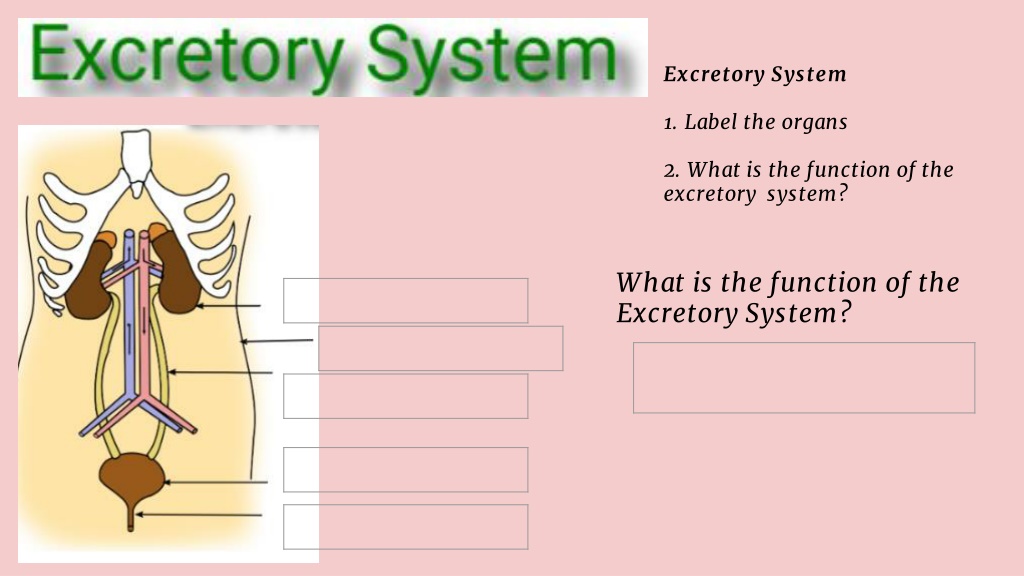 Excretory System

Excretory System

1. Label the organs

2. What is the function of the excretory system?

What is the function of the Excretory System?